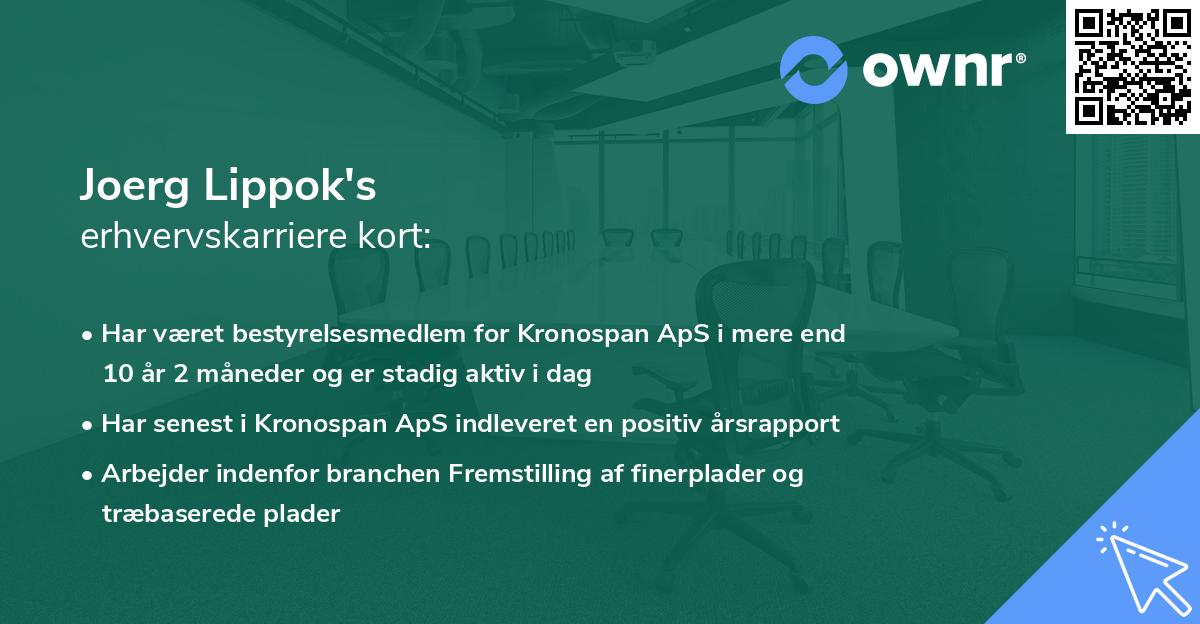 ownr®

Joerg Lippok's
erhvervskarriere kort:

• Har været bestyrelsesmedlem for Kronospan ApS i mere end 10 år 2 måneder og er stadig aktiv i dag
• Har senest i Kronospan ApS indleveret en positiv årsrapport
• Arbejder indenfor branchen Fremstilling af finerplader og træbaserede plader